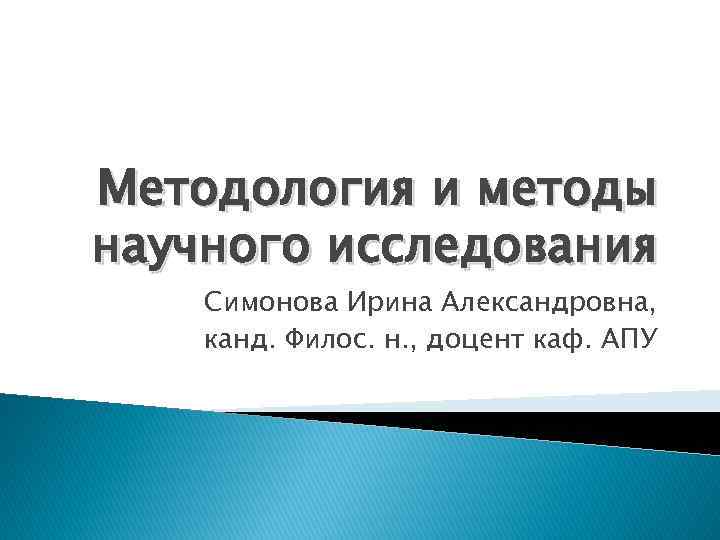 Методология и методы научного исследования

Симонова Ирина Александровна, канд. Филос. н., доцент каф. АПУ